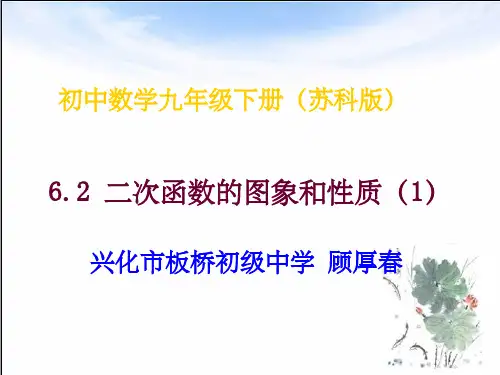 初中数学九年级下册（苏科版）

6.2 二次函数的图象和性质（1）

兴化市板桥初级中学 顾厚春